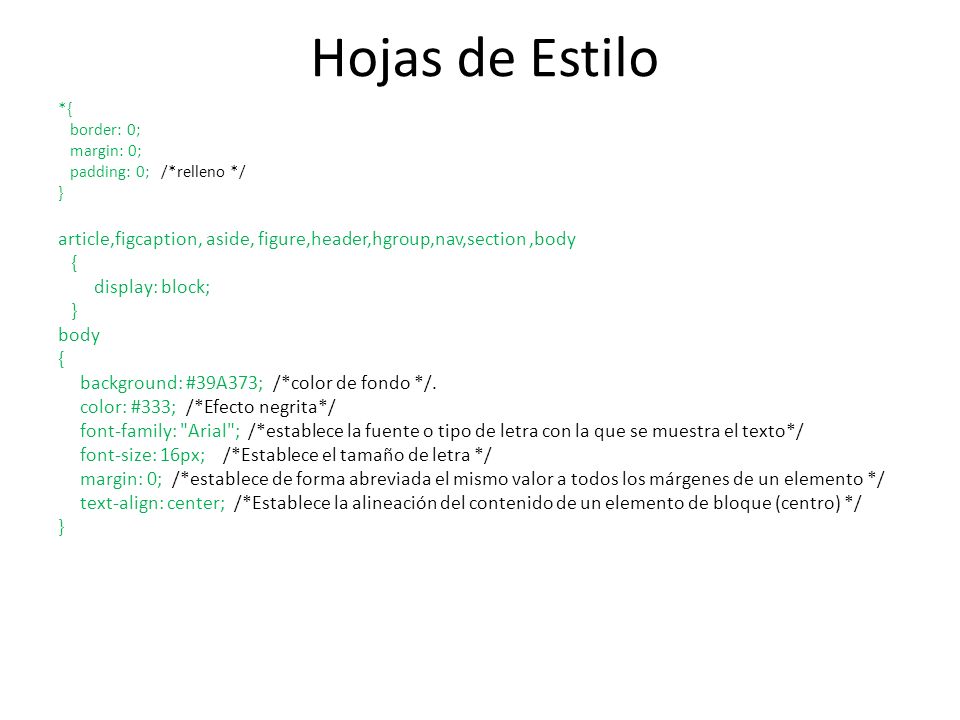 Hojas de Estilo

*{
border: 0;
margin: 0;
padding: 0; /*relleno */
}

article,figcaption, aside, figure,header,hgroup,nav,section ,body
{
display: block;
}
body
{
background: #39A373; /*color de fondo */.
color: #333; /*Efecto negrita*/
font-family: "Arial"; /*establece la fuente o tipo de letra con la que se muestra el texto*/
font-size: 16px; /*Establece el tamaño de letra */
margin: 0; /*establece de forma abreviada el mismo valor a todos los márgenes de un elemento */
text-align: center; /*Establece la alineación del contenido de un elemento de bloque (centro) */
}